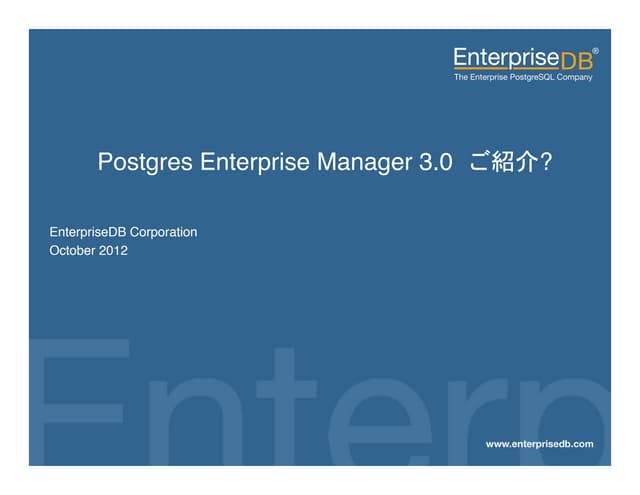 EnterpriseDB®
The Enterprise PostgreSQL Company

Postgres Enterprise Manager 3.0 ご紹介?

EnterpriseDB Corporation
October 2012

Enterp

www.enterprisedb.com